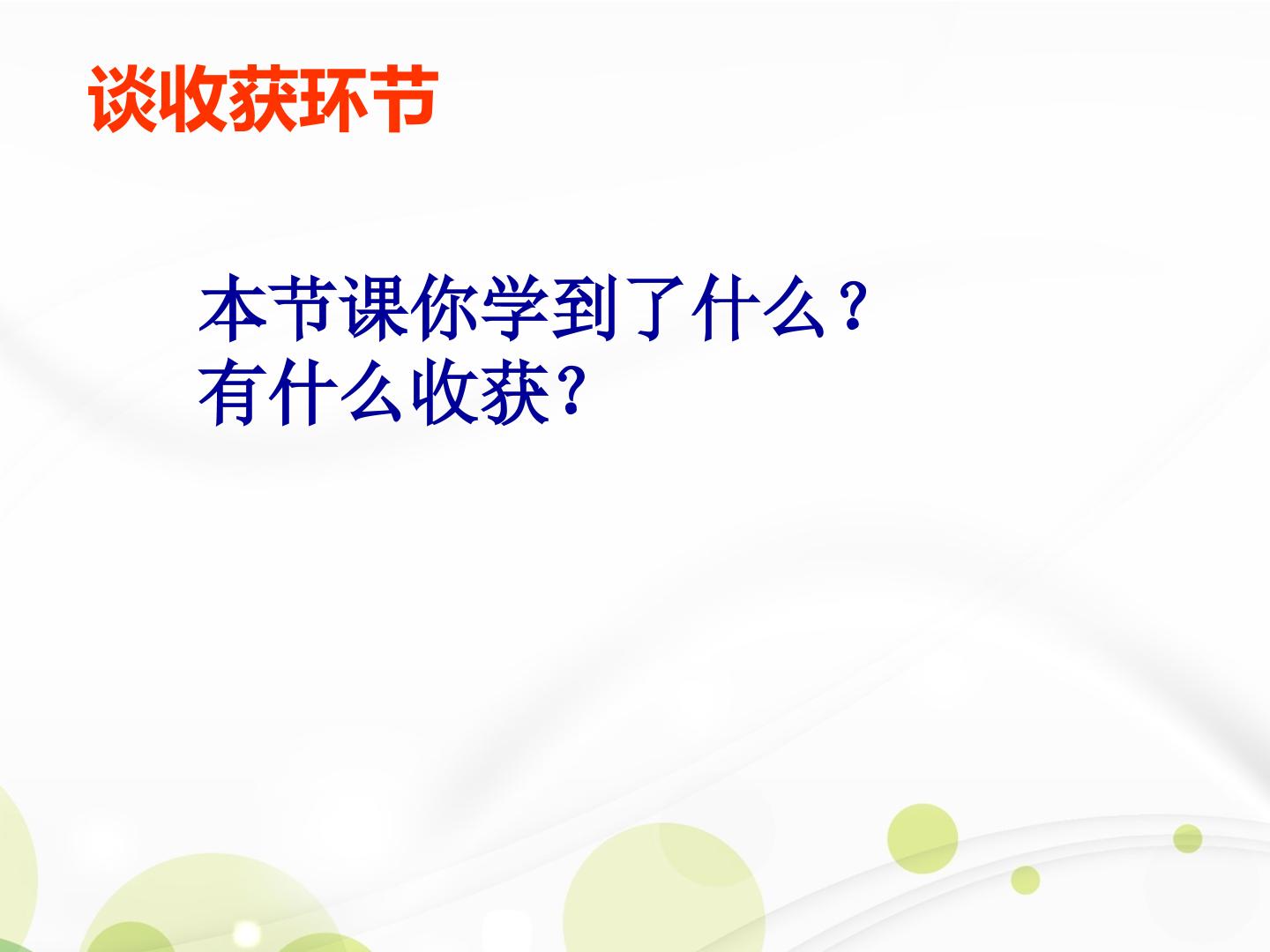 谈收获环节

本节课你学到了什么？
有什么收获？